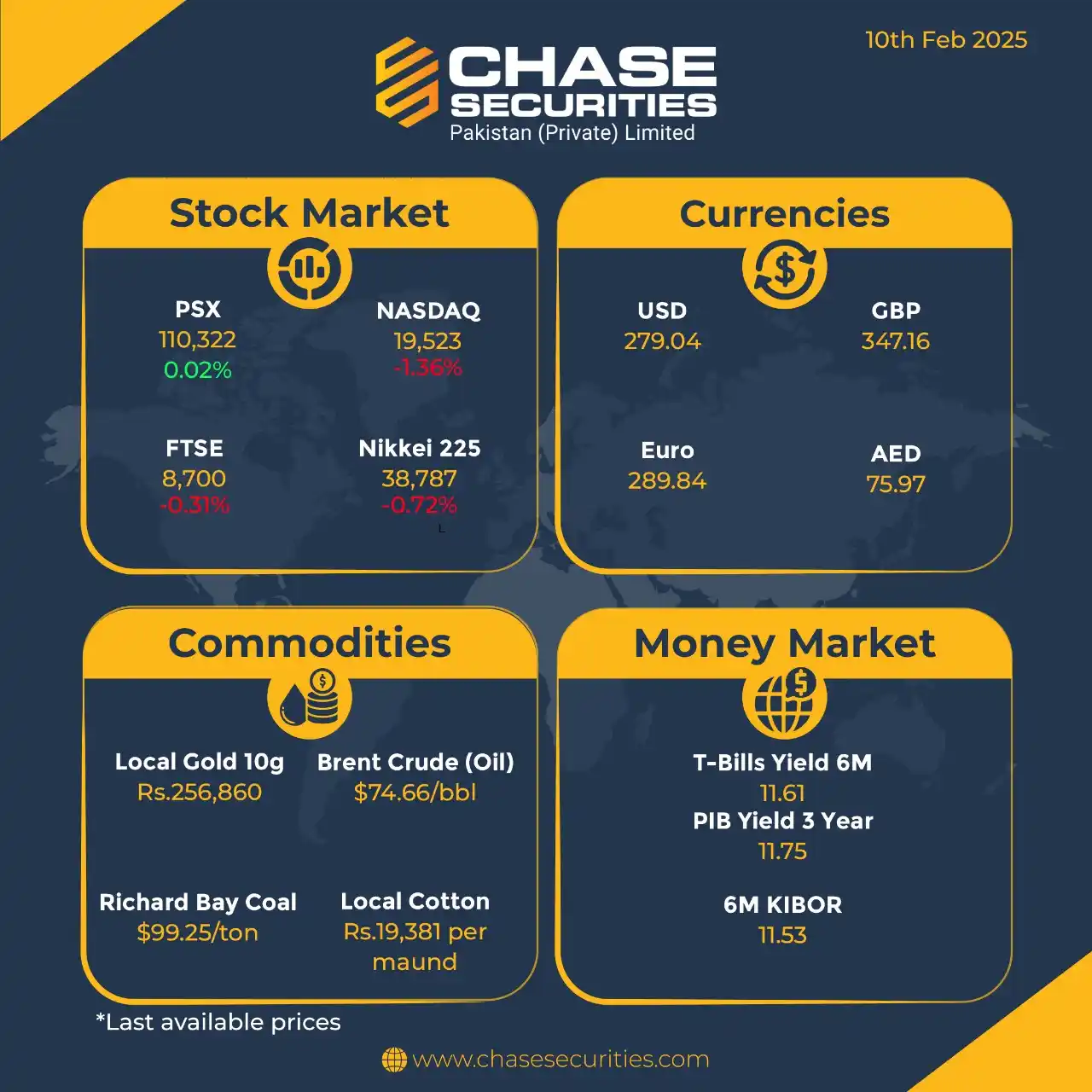 10th Feb 2025

CHASE SECURITIES
Pakistan (Private) Limited

Stock Market

PSX
110,322
0.02%

NASDAQ
19,523
-1.36%

FTSE
8,700
-0.31%

Nikkei 225
38,787
-0.72%

Currencies

USD
279.04

GBP
347.16

Euro
289.84

AED
75.97

Commodities

Local Gold 10g
Rs.256,860

Brent Crude (Oil)
$74.66/bbl

Richard Bay Coal
$99.25/ton

Local Cotton
Rs.19,381 per maund

Money Market

T-Bills Yield 6M
11.61

PIB Yield 3 Year
11.75

6M KIBOR
11.53

*Last available prices

www.chasesecurities.com